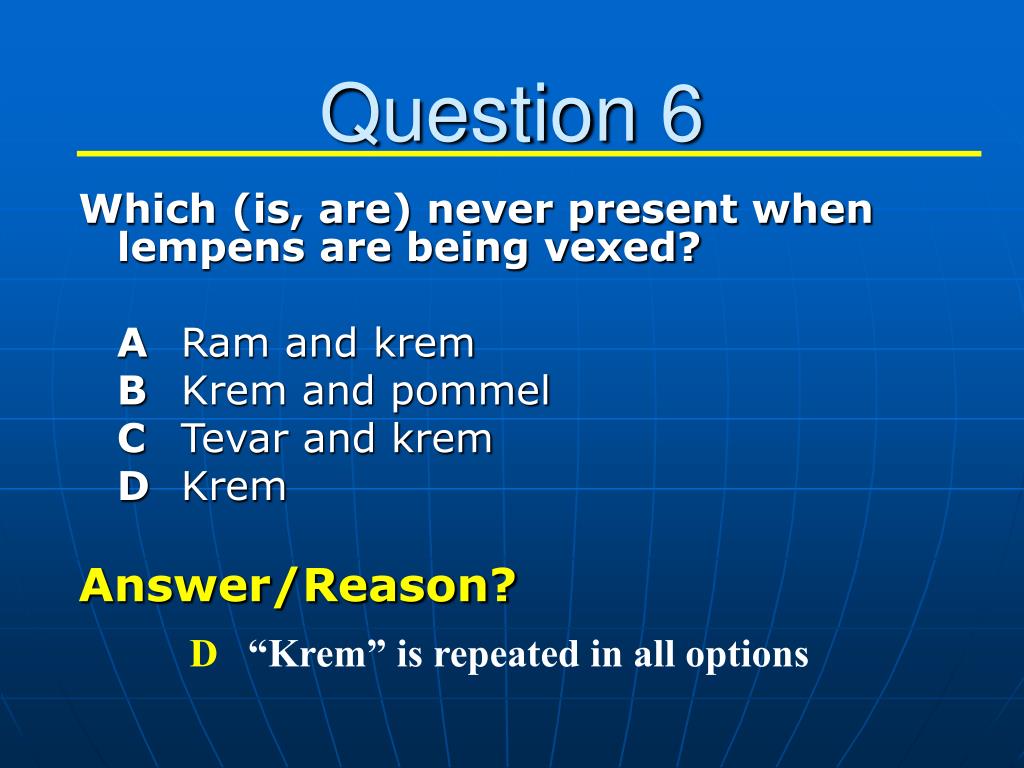 Question 6

Which (is, are) never present when lempens are being vexed?

A Ram and krem
B Krem and pommel
C Tevar and krem
D Krem

Answer/Reason?

D “Krem” is repeated in all options